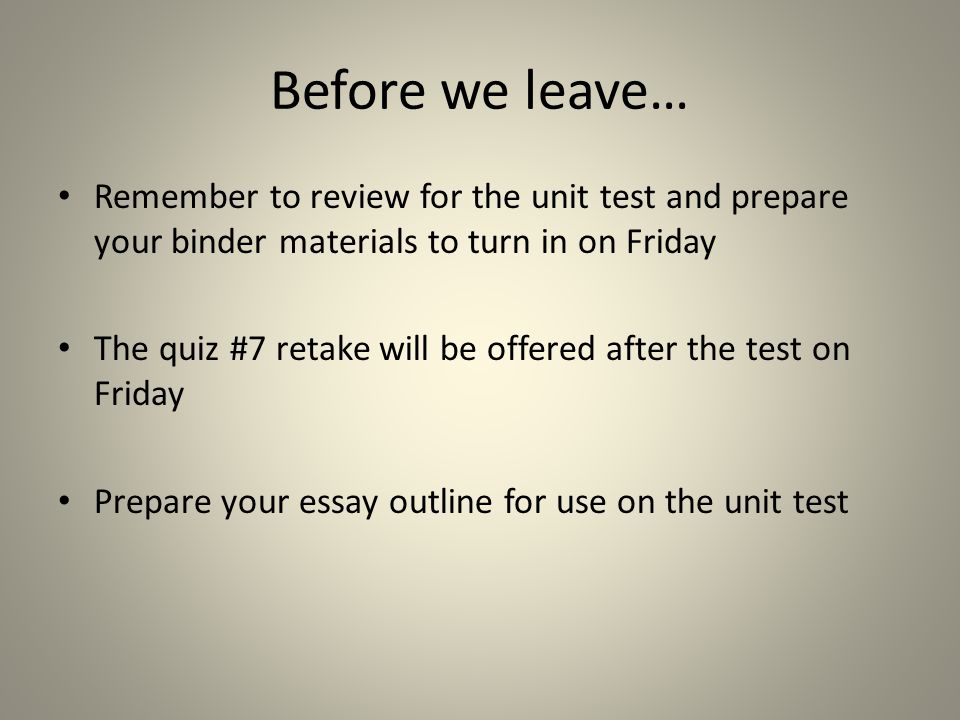 Before we leave…

• Remember to review for the unit test and prepare your binder materials to turn in on Friday

• The quiz #7 retake will be offered after the test on Friday

• Prepare your essay outline for use on the unit test